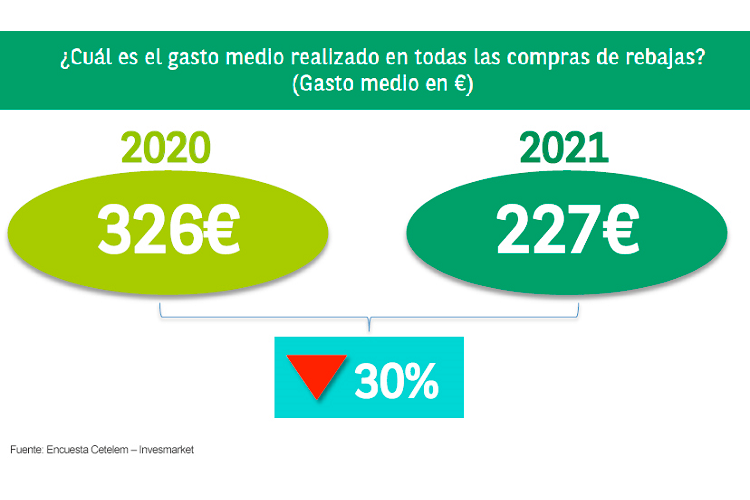 ¿Cuál es el gasto medio realizado en todas las compras de rebajas?
(Gasto medio en €)

2020
326€

2021
227€

30%

Fuente: Encuesta Cetelem – Invesmarket